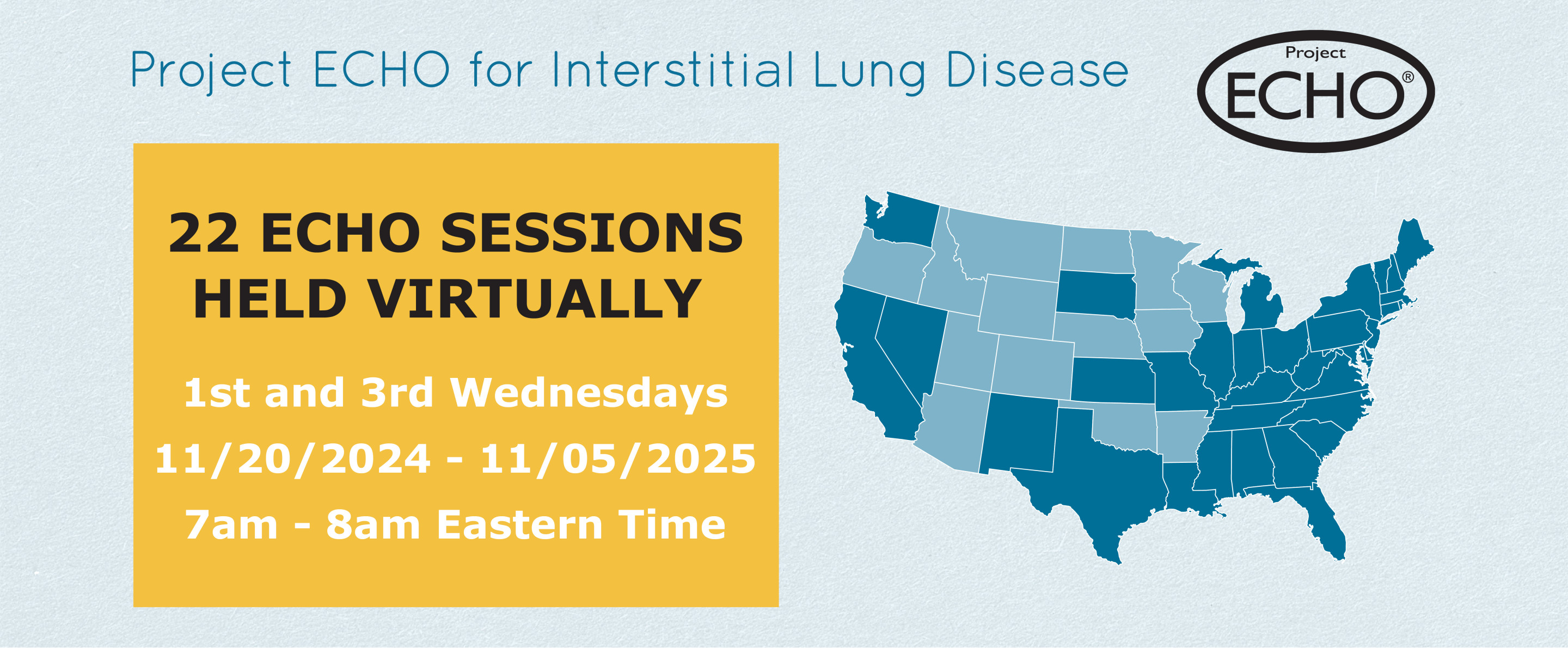 Project ECHO for Interstitial Lung Disease

Project ECHO®

22 ECHO SESSIONS HELD VIRTUALLY

1st and 3rd Wednesdays

11/20/2024 - 11/05/2025

7am - 8am Eastern Time